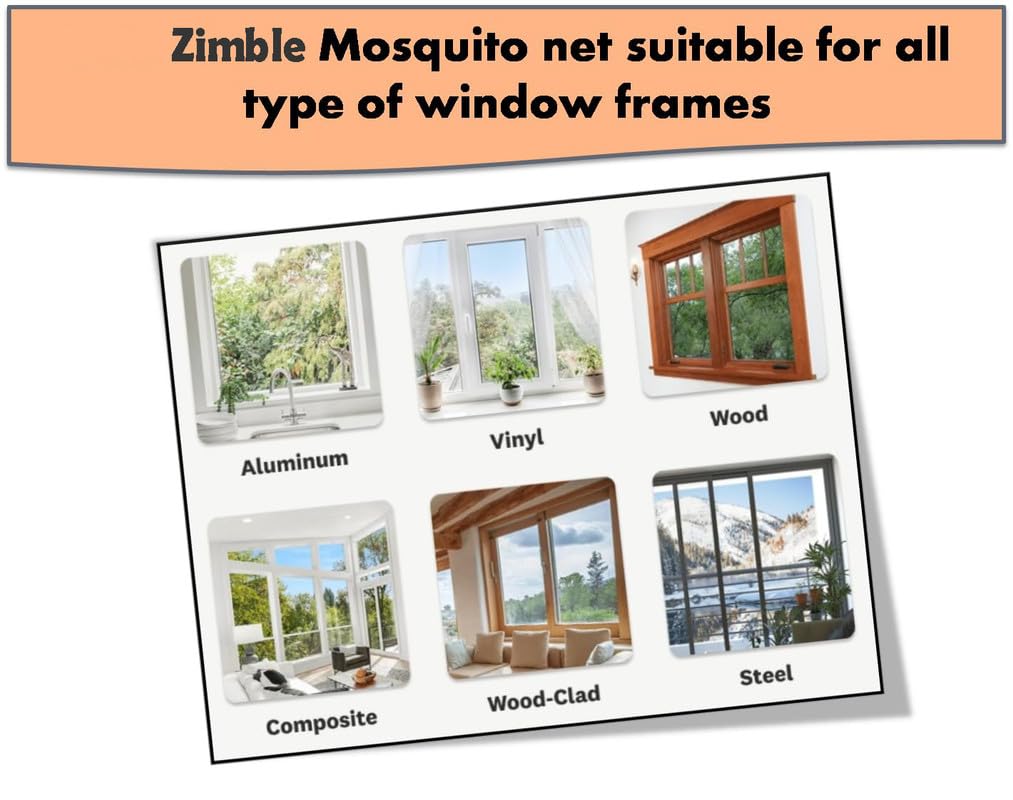 Zimble Mosquito net suitable for all type of window frames

Aluminum

Vinyl

Wood

Composite

Wood-Clad

Steel